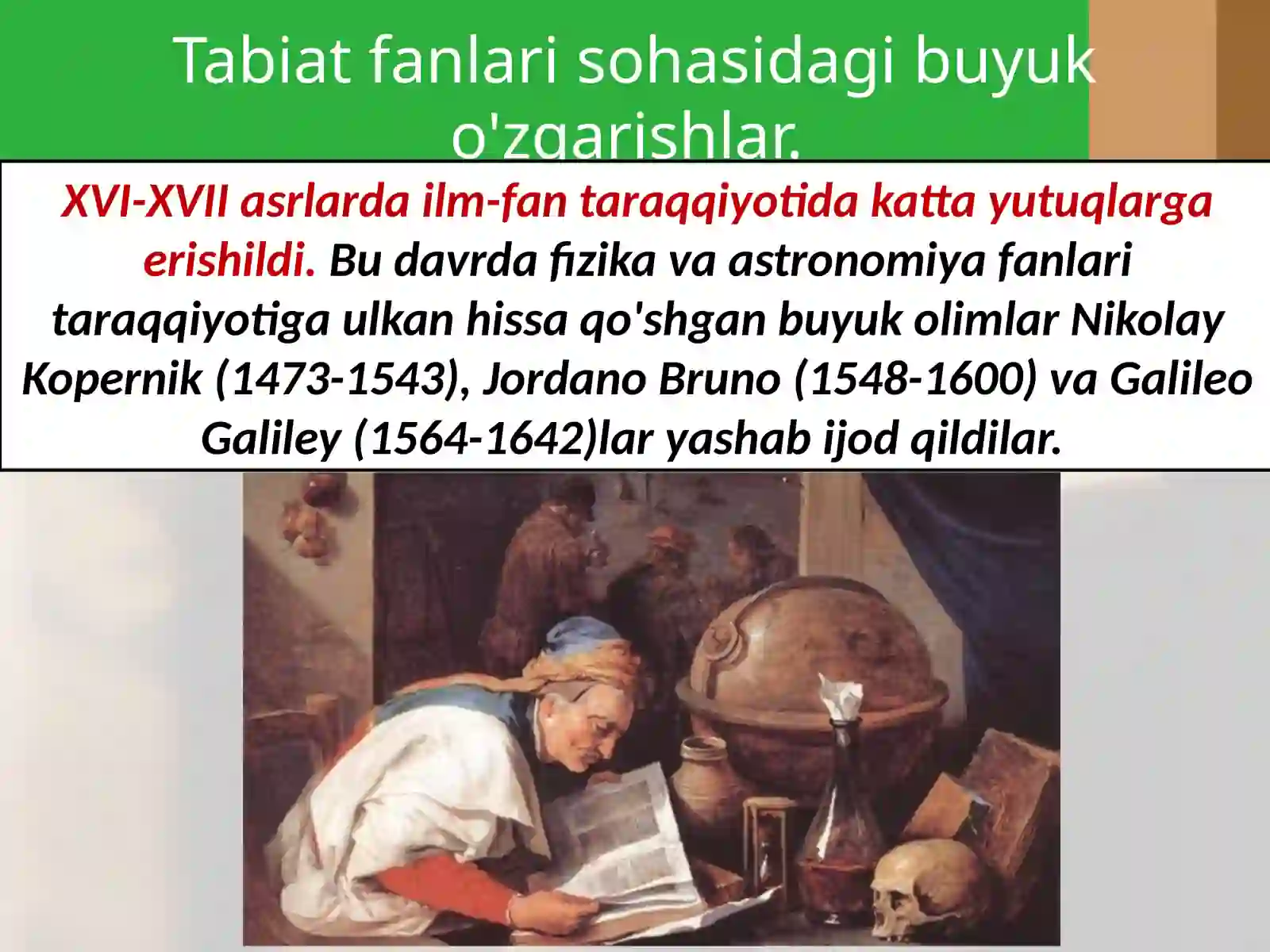 Tabiat fanlari sohasidagi buyuk o'zgarishlar.

XVI-XVII asrlarda ilm-fan taraqqiyotida katta yutuqlarga erishildi. Bu davrda fizika va astronomiya fanlari taraqqiyotiga ulkan hissa qo'shgan buyuk olimlar Nikolay Kopernik (1473-1543), Jordano Bruno (1548-1600) va Galileo Galiley (1564-1642)lar yashab ijod qildilar.